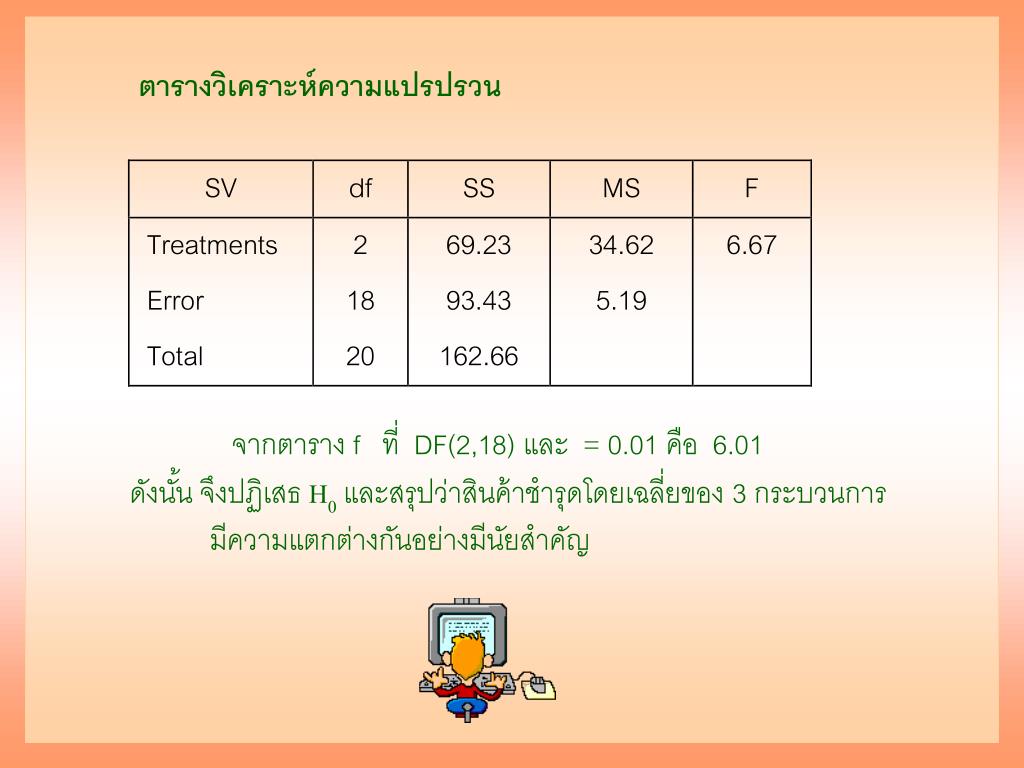 ตารางวิเคราะห์ความแปรปรวน

| SV | df | SS | MS | F |
|---|---|---|---|---|
| Treatments | 2 | 69.23 | 34.62 | 6.67 |
| Error | 18 | 93.43 | 5.19 | |
| Total | 20 | 162.66 | | |

จากตาราง f ที่ DF(2,18) และ = 0.01 คือ 6.01
ดังนั้น จึงปฏิเสธ $H_0$ และสรุปว่าสินค้าชำรุดโดยเฉลี่ยของ 3 กระบวนการ มีความแตกต่างกันอย่างมีนัยสำคัญ